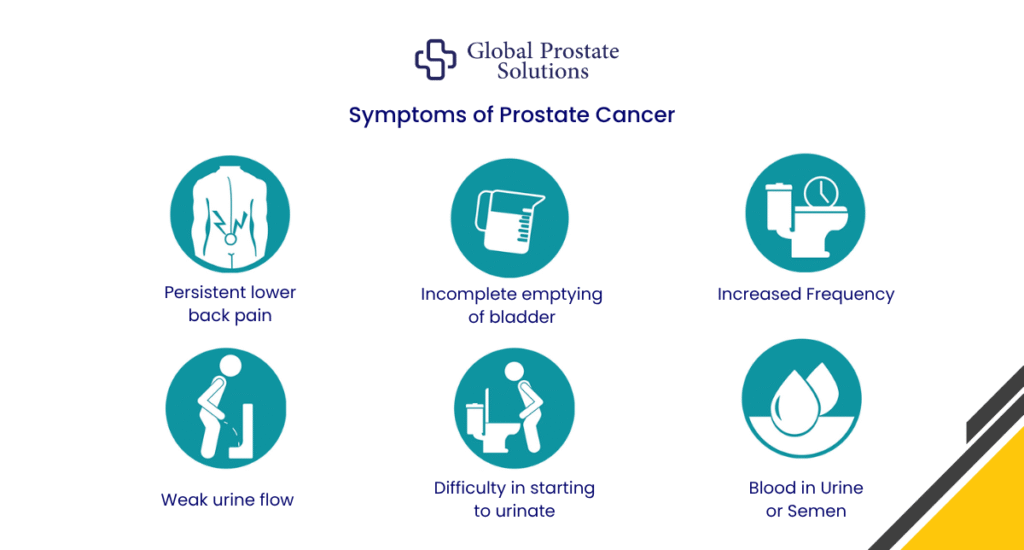 Global Prostate Solutions

Symptoms of Prostate Cancer

Persistent lower back pain

Incomplete emptying of bladder

Increased Frequency

Weak urine flow

Difficulty in starting to urinate

Blood in Urine or Semen